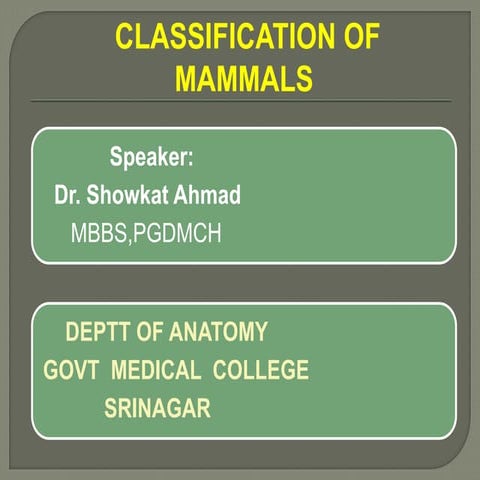 CLASSIFICATION OF MAMMALS

Speaker:
Dr. Showkat Ahmad
MBBS,PGDMCH

DEPTT OF ANATOMY
GOVT MEDICAL COLLEGE
SRINAGAR